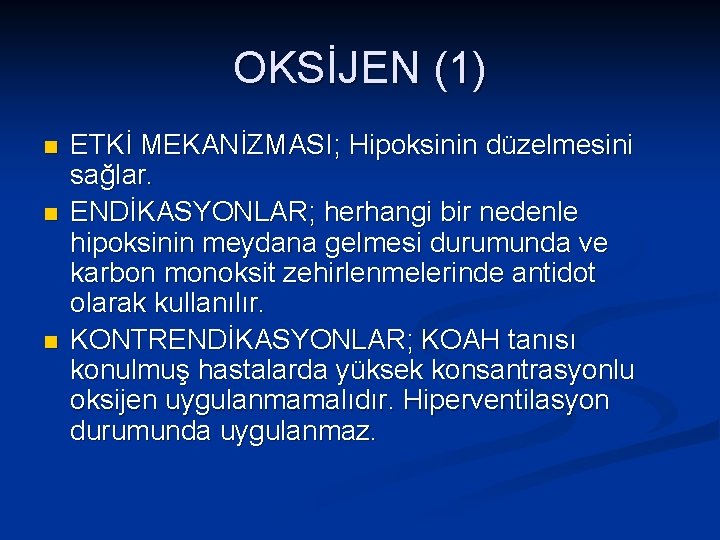 OKSİJEN (1)

ETKİ MEKANİZMASI; Hipoksinin düzelmesini sağlar.

ENDİKASYONLAR; herhangi bir nedenle hipoksinin meydana gelmesi durumunda ve karbon monoksit zehirlenmelerinde antidot olarak kullanılır.

KONTRENDİKASYONLAR; KOAH tanısı konulmuş hastalarda yüksek konsantrasyonlu oksijen uygulanmamalıdır. Hiperventilasyon durumunda uygulanmaz.